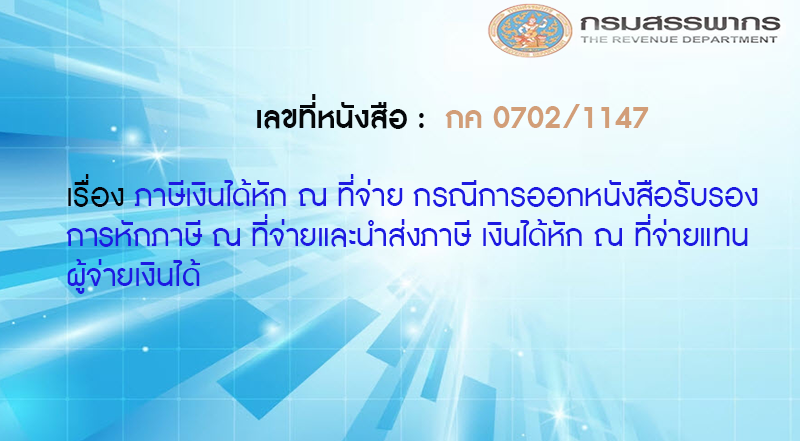 กรมสรรพากร
THE REVENUE DEPARTMENT

เลขที่หนังสือ : กค 0702/1147

เรื่อง ภาษีเงินได้หัก ณ ที่จ่าย กรณีการออกหนังสือรับรองการหักภาษี ณ ที่จ่ายและนำส่งภาษี เงินได้หัก ณ ที่จ่ายแทนผู้จ่ายเงินได้